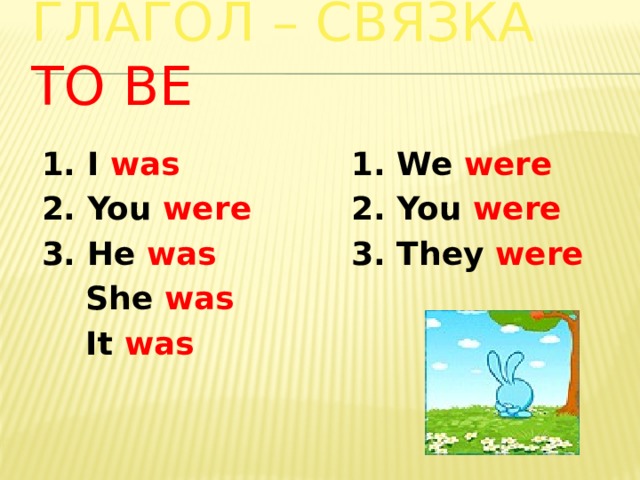 ГЛАГОЛ – СВЯЗКА TO BE

1. I was
2. You were
3. He was
She was
It was

1. We were
2. You were
3. They were